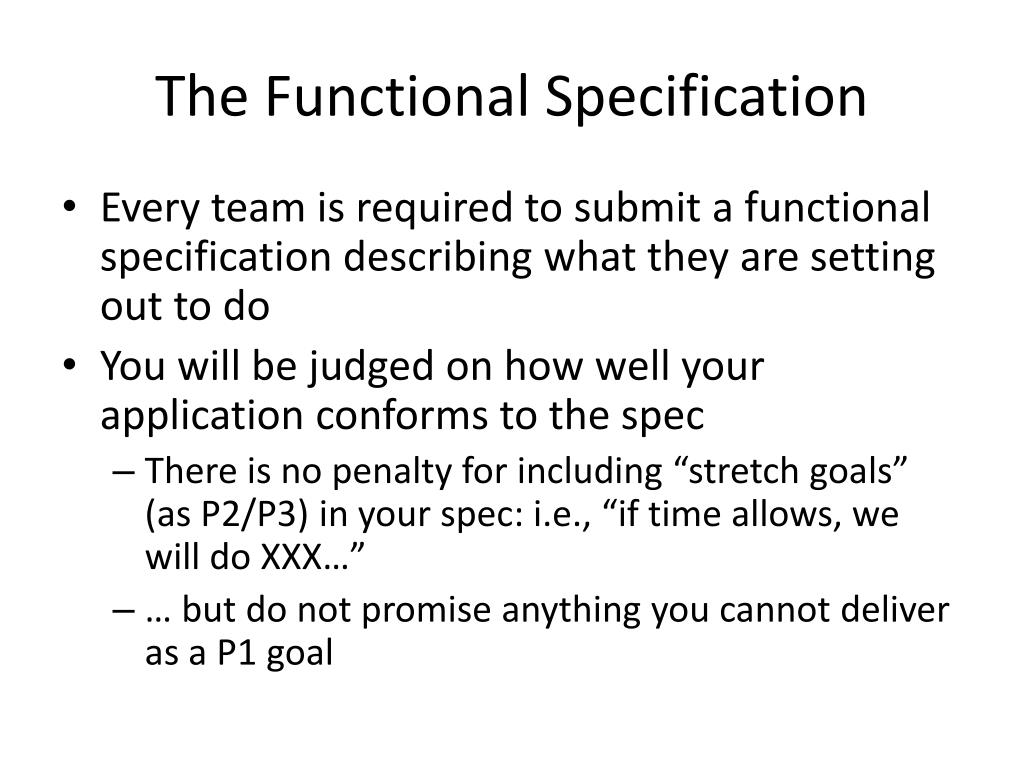 The Functional Specification

• Every team is required to submit a functional specification describing what they are setting out to do
• You will be judged on how well your application conforms to the spec
– There is no penalty for including “stretch goals” (as P2/P3) in your spec: i.e., “if time allows, we will do XXX…”
– … but do not promise anything you cannot deliver as a P1 goal